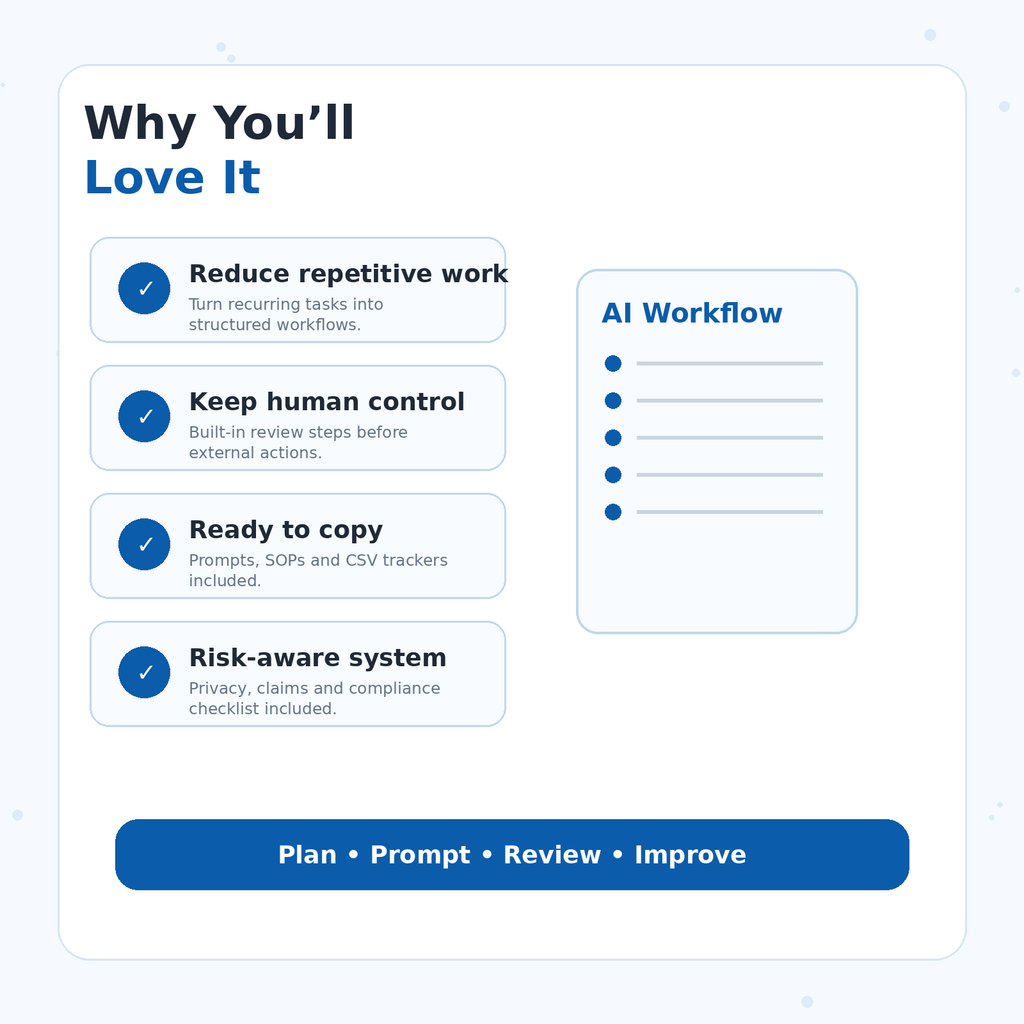 Why You’ll
Love It

✓ Reduce repetitive work
Turn recurring tasks into structured workflows.

✓ Keep human control
Built-in review steps before external actions.

✓ Ready to copy
Prompts, SOPs and CSV trackers included.

✓ Risk-aware system
Privacy, claims and compliance checklist included.

AI Workflow

Plan • Prompt • Review • Improve